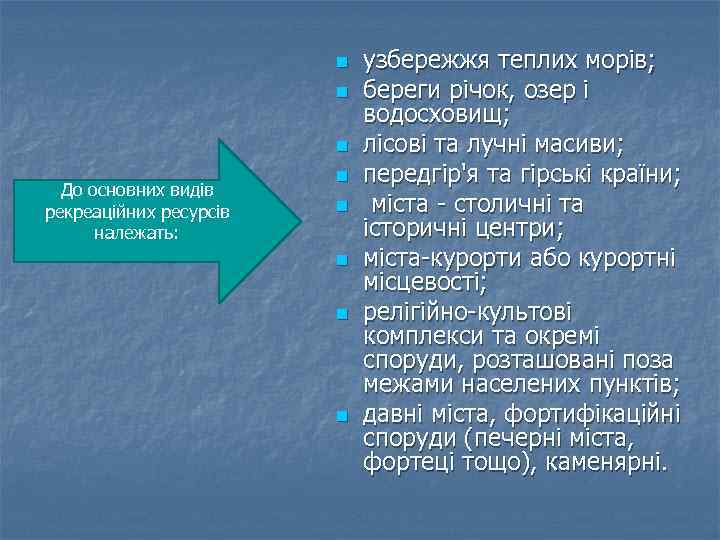 До основних видів рекреаційних ресурсів належать:

- узбережжя теплих морів;
- береги річок, озер і водосховищ;
- лісові та лучні масиви;
- передгір'я та гірські країни;
- міста - столичні та історичні центри;
- міста-курорти або курортні місцевості;
- релігійно-культові комплекси та окремі споруди, розташовані поза межами населених пунктів;
- давні міста, фортифікаційні споруди (печерні міста, фортеці тощо), каменярні.